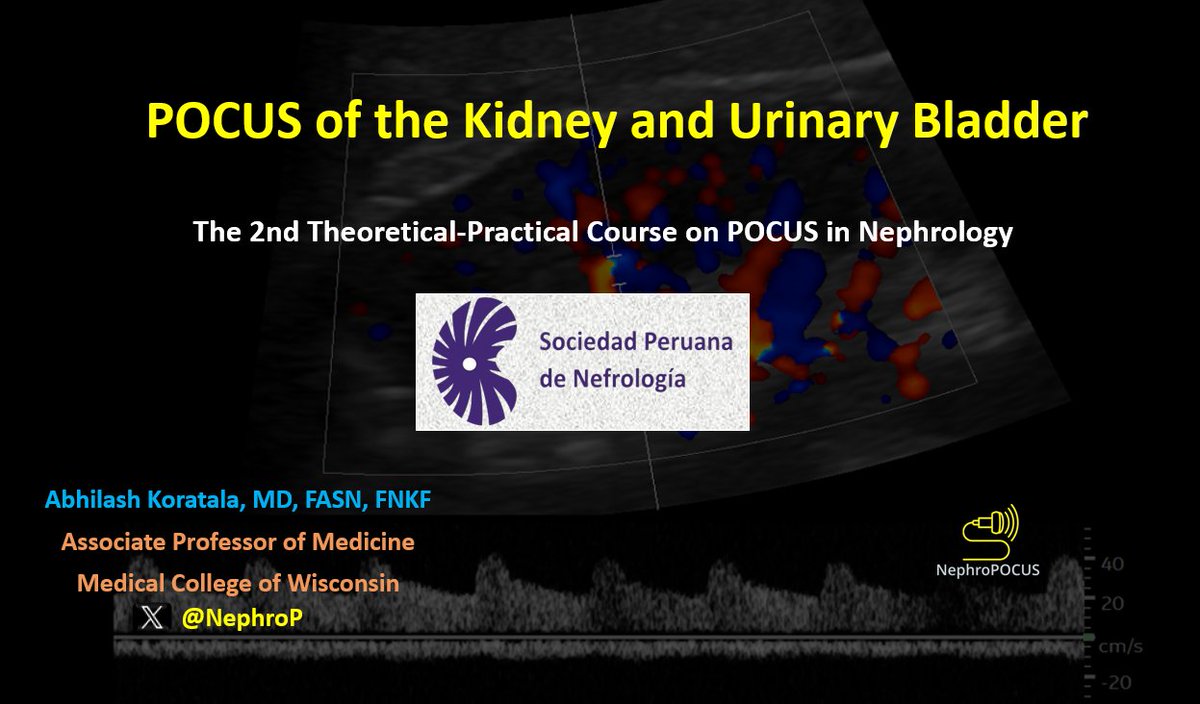 POCUS of the Kidney and Urinary Bladder

The 2nd Theoretical-Practical Course on POCUS in Nephrology

Sociedad Peruana de Nefrología

Abhilash Koratala, MD, FASN, FNKF

Associate Professor of Medicine

Medical College of Wisconsin

@NephroP

NephroPOCUS

40

20

cm/s

-20